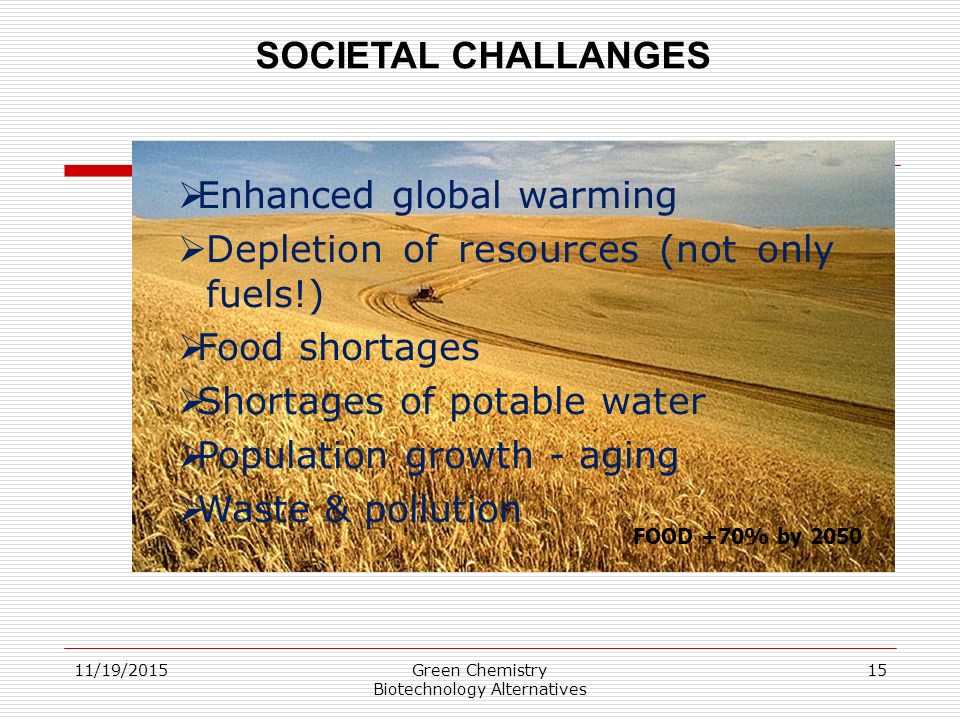 SOCIETAL CHALLANGES

➢Enhanced global warming
➢Depletion of resources (not only fuels!)
➢Food shortages
➢Shortages of potable water
➢Population growth - aging
➢Waste & pollution

FOOD +70% by 2050

11/19/2015

Green Chemistry
Biotechnology Alternatives

15